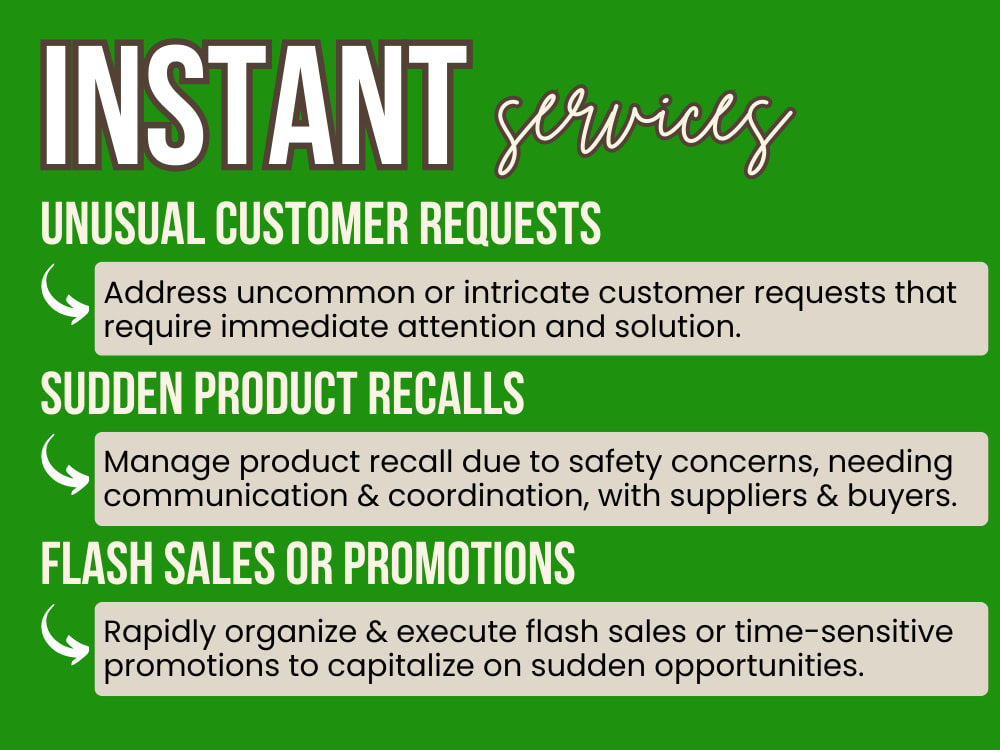 INSTANT services

UNUSUAL CUSTOMER REQUESTS

Address uncommon or intricate customer requests that require immediate attention and solution.

SUDDEN PRODUCT RECALLS

Manage product recall due to safety concerns, needing communication & coordination, with suppliers & buyers.

FLASH SALES OR PROMOTIONS

Rapidly organize & execute flash sales or time-sensitive promotions to capitalize on sudden opportunities.